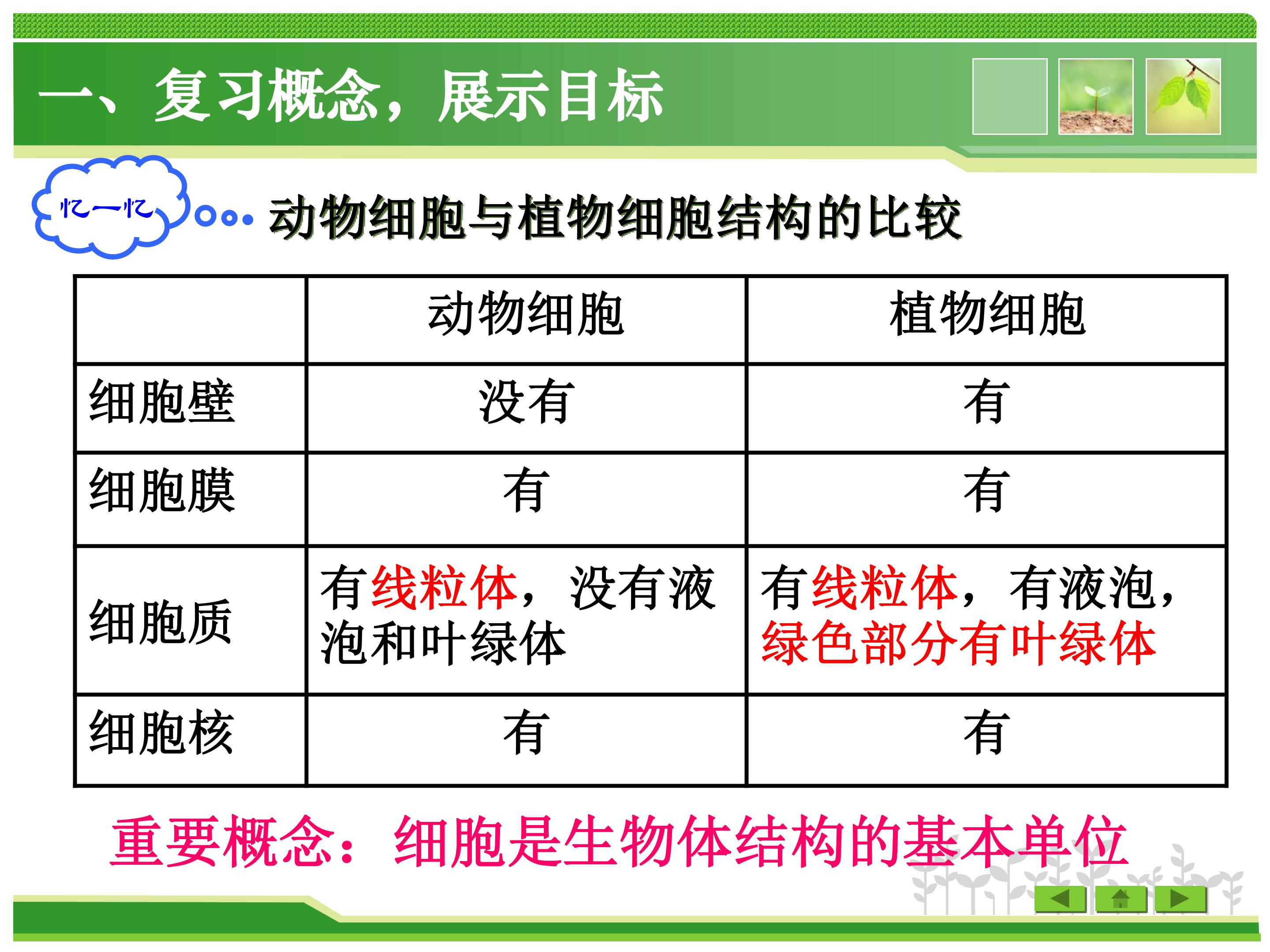 一、复习概念，展示目标

忆一忆

动物细胞与植物细胞结构的比较

| | 动物细胞 | 植物细胞 |
|---|---|---|
| 细胞壁 | 没有 | 有 |
| 细胞膜 | 有 | 有 |
| 细胞质 | 有线粒体，没有液泡和叶绿体 | 有线粒体，有液泡，绿色部分有叶绿体 |
| 细胞核 | 有 | 有 |

重要概念：细胞是生物体结构的基本单位